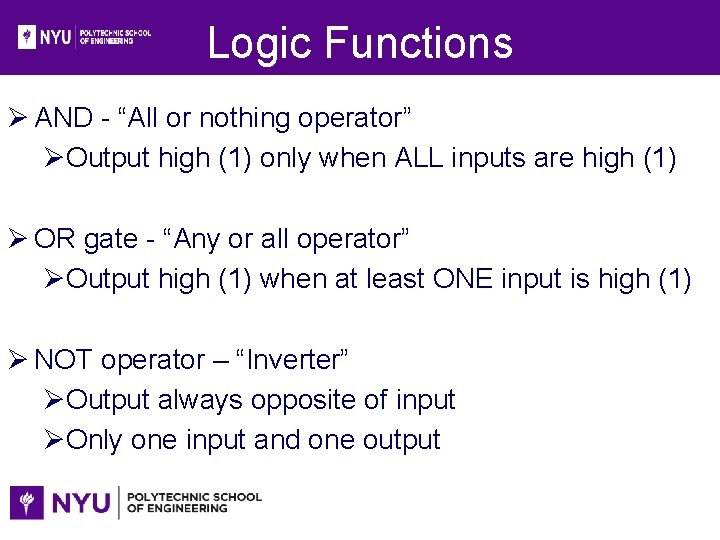 NYU POLYTECHNIC SCHOOL OF ENGINEERING

Logic Functions

➢ AND - “All or nothing operator”
➢Output high (1) only when ALL inputs are high (1)

➢ OR gate - “Any or all operator”
➢Output high (1) when at least ONE input is high (1)

➢ NOT operator – “Inverter”
➢Output always opposite of input
➢Only one input and one output

NYU POLYTECHNIC SCHOOL OF ENGINEERING